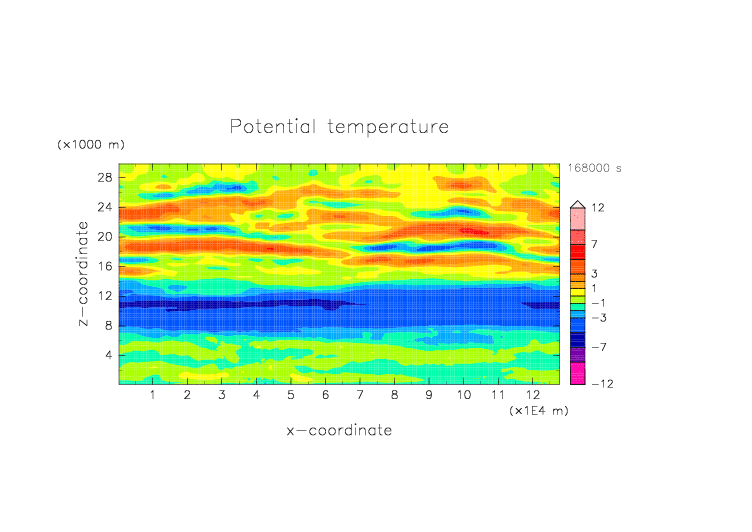 Potential temperature

(×1000 m)

168000 s

28
24
20
16
12
8
4

z−coordinate

12
7
3
1
−1
−3
−7
−12

1 2 3 4 5 6 7 8 9 10 11 12

(×1E4 m)

x−coordinate